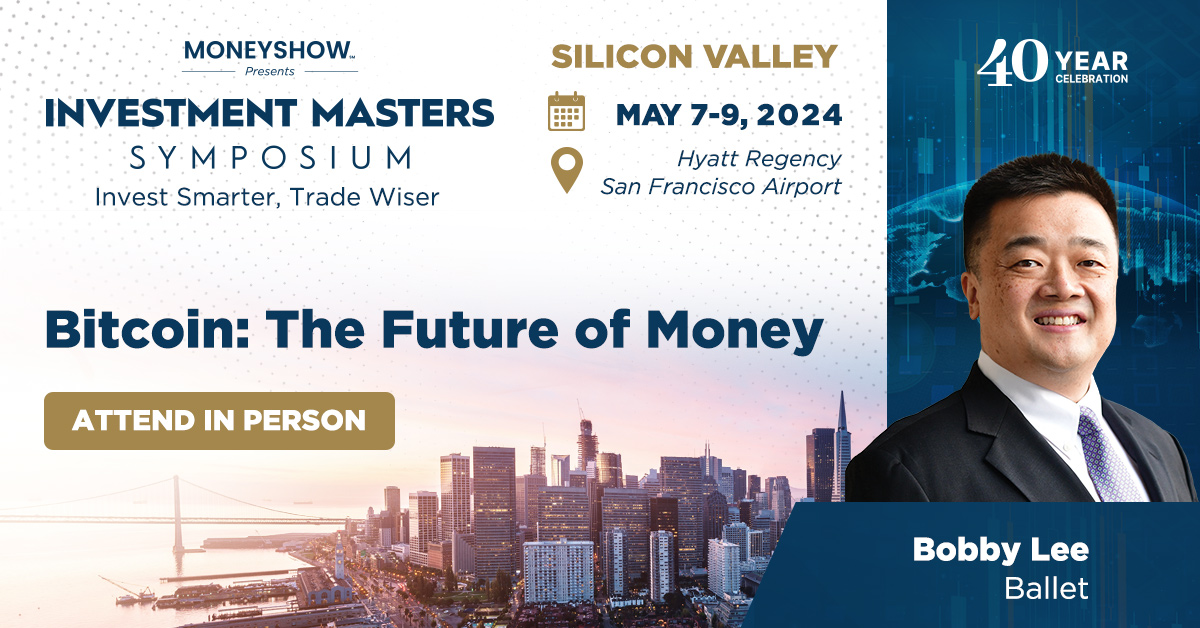 MONEYSHOW™
Presents
INVESTMENT MASTERS
SYMPOSIUM
Invest Smarter, Trade Wiser

SILICON VALLEY
MAY 7-9, 2024
Hyatt Regency
San Francisco Airport

40 YEAR CELEBRATION

Bitcoin: The Future of Money

ATTEND IN PERSON

Bobby Lee
Ballet